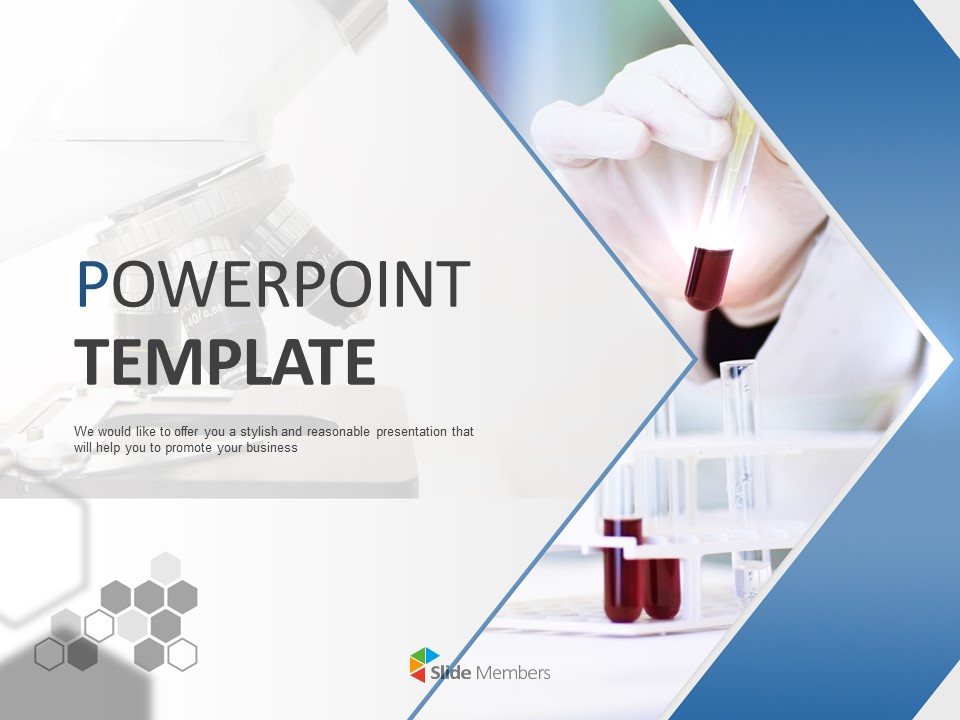 POWERPOINT
TEMPLATE

We would like to offer you a stylish and reasonable presentation that will help you to promote your business

Slide Members